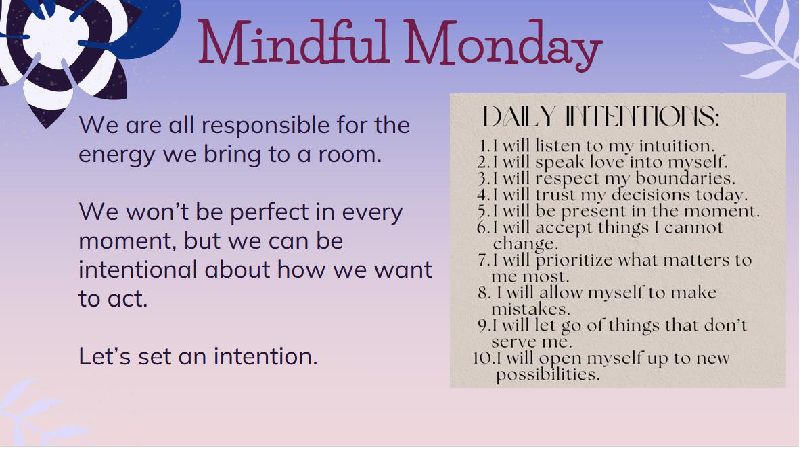 Mindful Monday

We are all responsible for the energy we bring to a room.

We won't be perfect in every moment, but we can be intentional about how we want to act.

Let's set an intention.

DAILY INTENTIONS:

1. I will listen to my intuition.
2. I will speak love into myself.
3. I will respect my boundaries.
4. I will trust my decisions today.
5. I will be present in the moment.
6. I will accept things I cannot change.
7. I will prioritize what matters to me most.
8. I will allow myself to make mistakes.
9. I will let go of things that don't serve me.
10. I will open myself up to new possibilities.